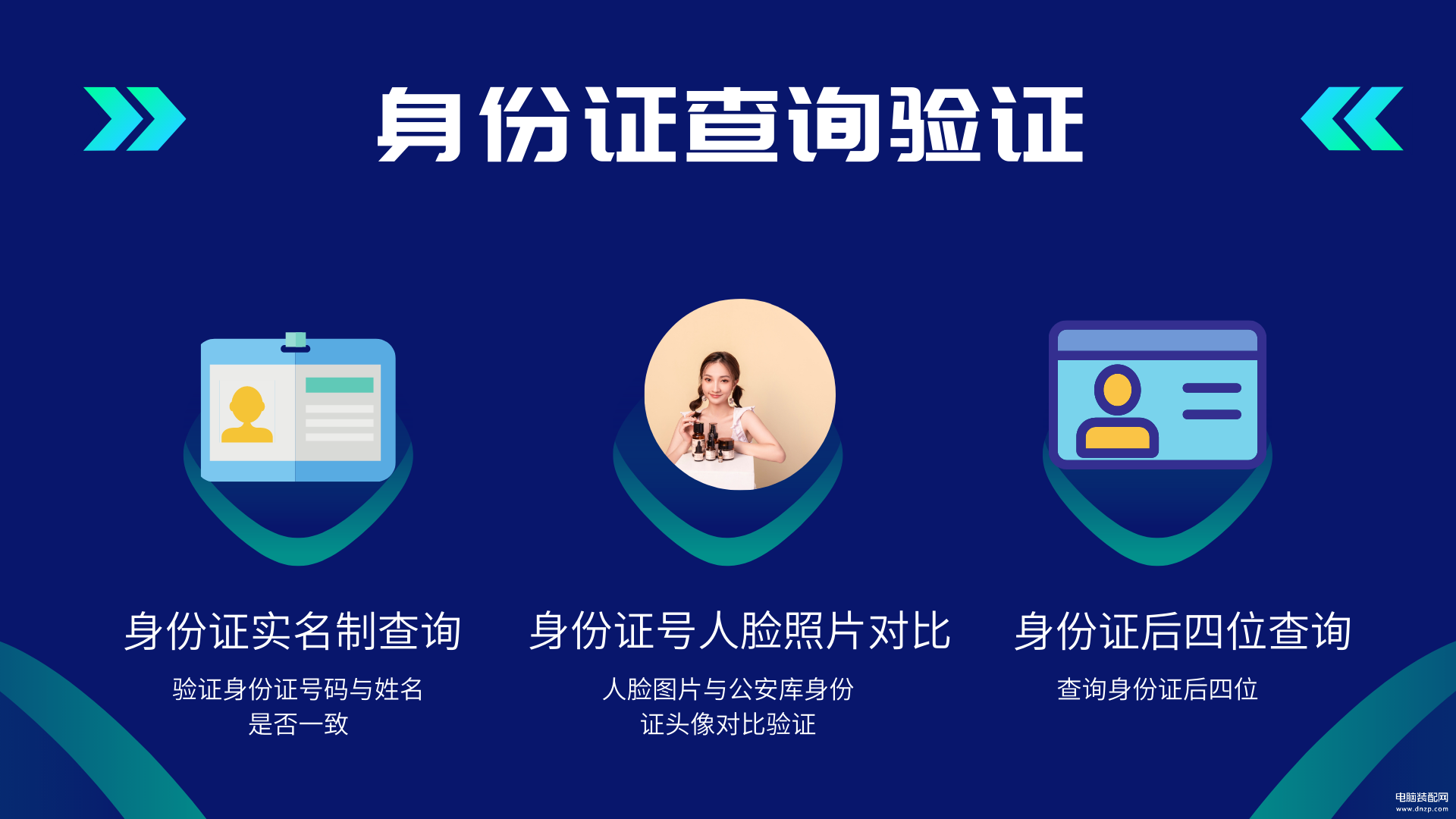 身份证查询验证

身份证实名制查询

验证身份证号码与姓名是否一致

身份证号人脸照片对比

人脸图片与公安库身份证头像对比验证

身份证后四位查询

查询身份证后四位

电脑装配网
www.dnzp.com